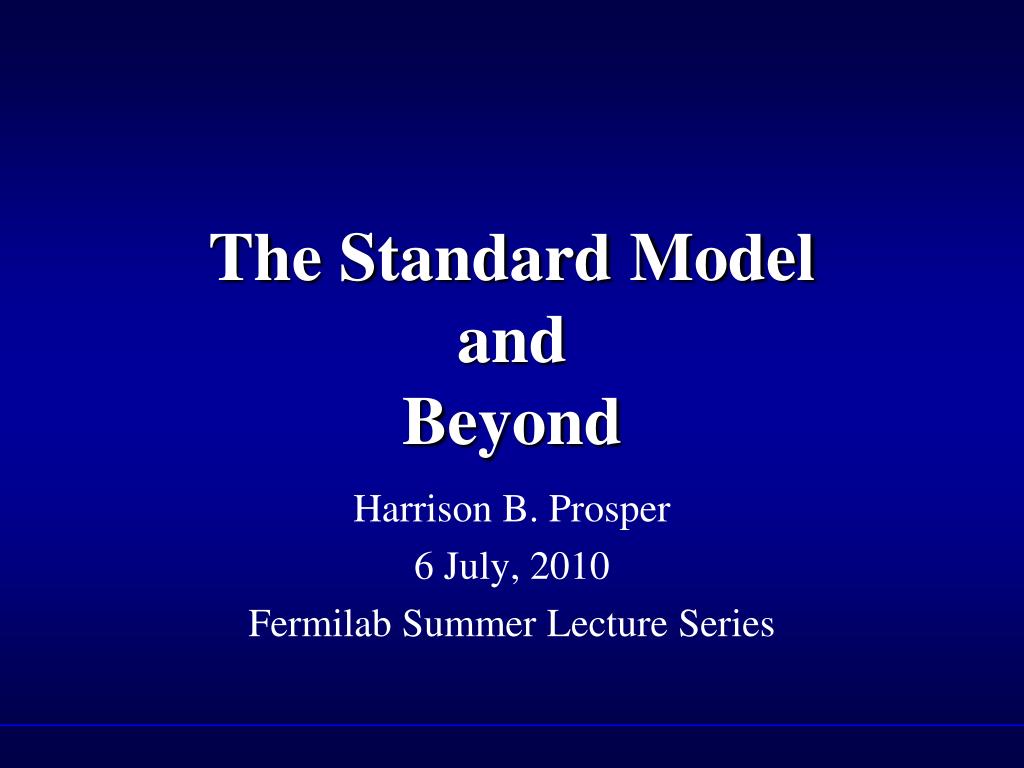 The Standard Model
and
Beyond

Harrison B. Prosper
6 July, 2010
Fermilab Summer Lecture Series